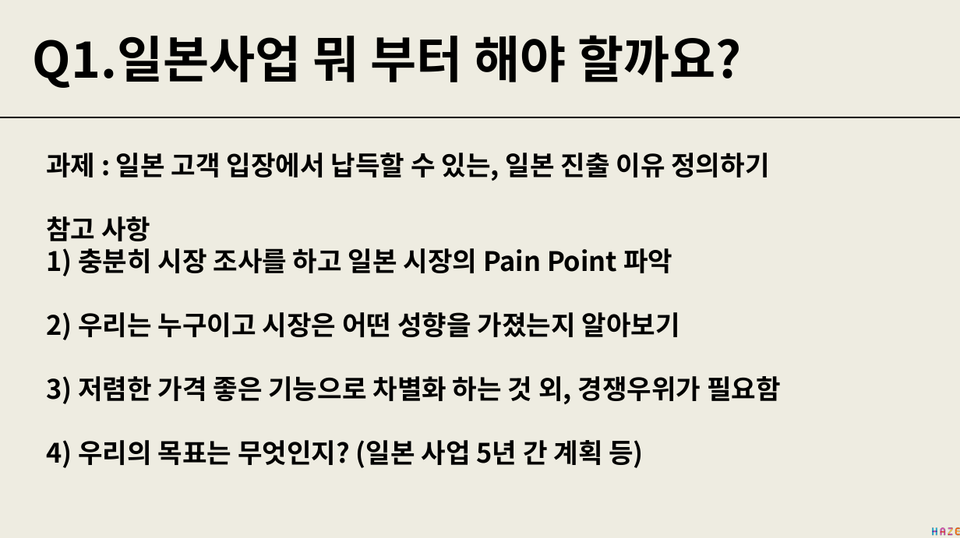 Q1.일본사업 뭐 부터 해야 할까요?

과제 : 일본 고객 입장에서 납득할 수 있는, 일본 진출 이유 정의하기

참고 사항
1) 충분히 시장 조사를 하고 일본 시장의 Pain Point 파악

2) 우리는 누구이고 시장은 어떤 성향을 가졌는지 알아보기

3) 저렴한 가격 좋은 기능으로 차별화 하는 것 외, 경쟁우위가 필요함

4) 우리의 목표는 무엇인지? (일본 사업 5년 간 계획 등)

HAZE